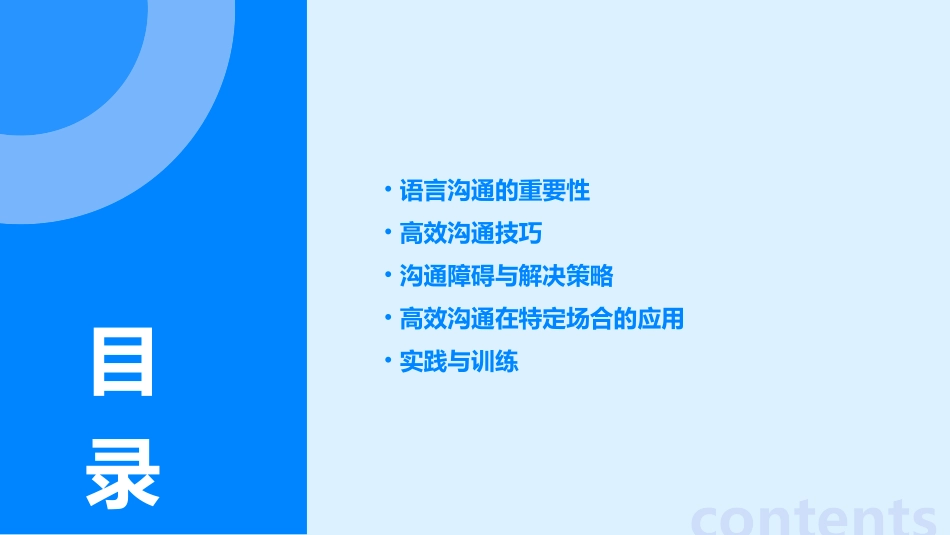 目录

• 语言沟通的重要性
• 高效沟通技巧
• 沟通障碍与解决策略
• 高效沟通在特定场合的应用
• 实践与训练

contents